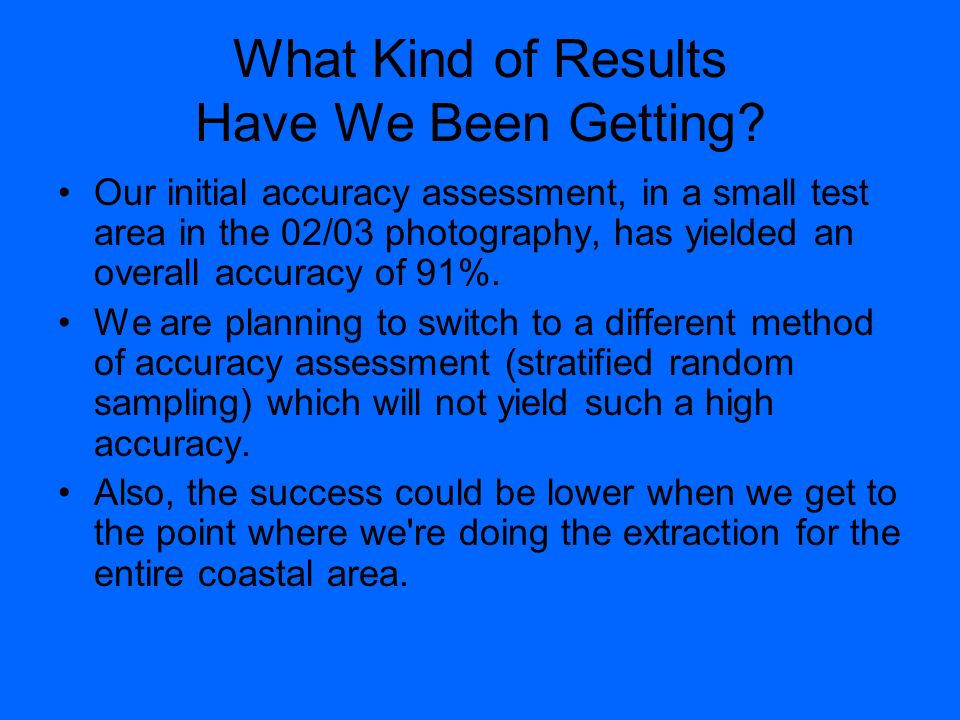 What Kind of Results
Have We Been Getting?

• Our initial accuracy assessment, in a small test area in the 02/03 photography, has yielded an overall accuracy of 91%.

• We are planning to switch to a different method of accuracy assessment (stratified random sampling) which will not yield such a high accuracy.

• Also, the success could be lower when we get to the point where we're doing the extraction for the entire coastal area.